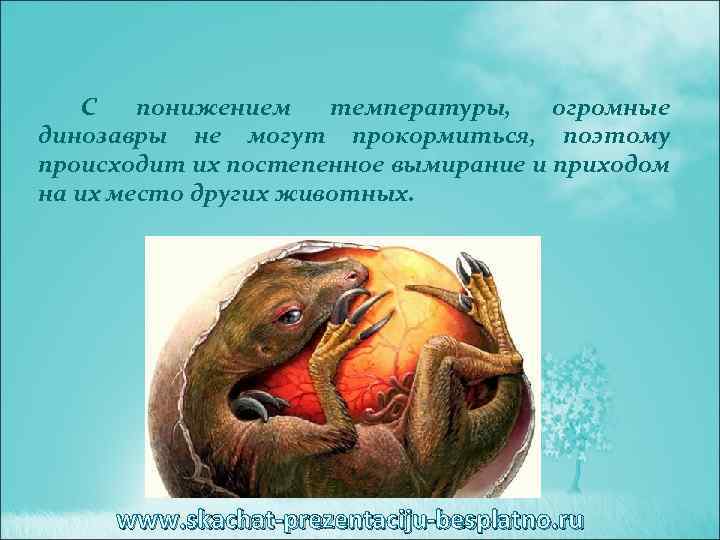 С понижением температуры, огромные динозавры не могут прокормиться, поэтому происходит их постепенное вымирание и приходом на их место других животных.

www.skachat-prezentaciju-besplatno.ru